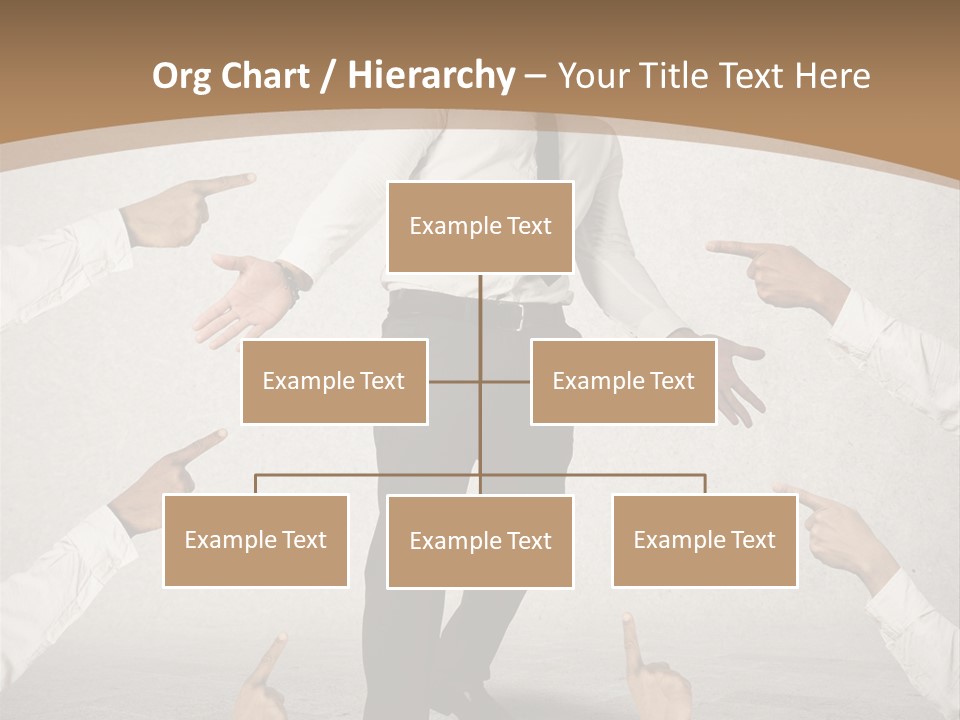 Org Chart / Hierarchy – Your Title Text Here

Example Text

Example Text

Example Text

Example Text

Example Text

Example Text